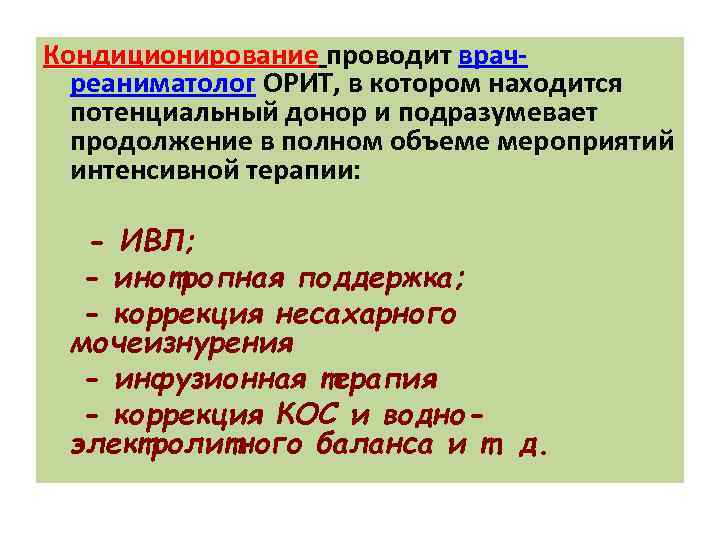 Кондиционирование проводит врач-реаниматолог ОРИТ, в котором находится потенциальный донор и подразумевает продолжение в полном объеме мероприятий интенсивной терапии:

- ИВЛ;
- инотропная поддержка;
- коррекция несахарного мочеизнурения
- инфузионная терапия
- коррекция КОС и водно-электролитного баланса и т д.